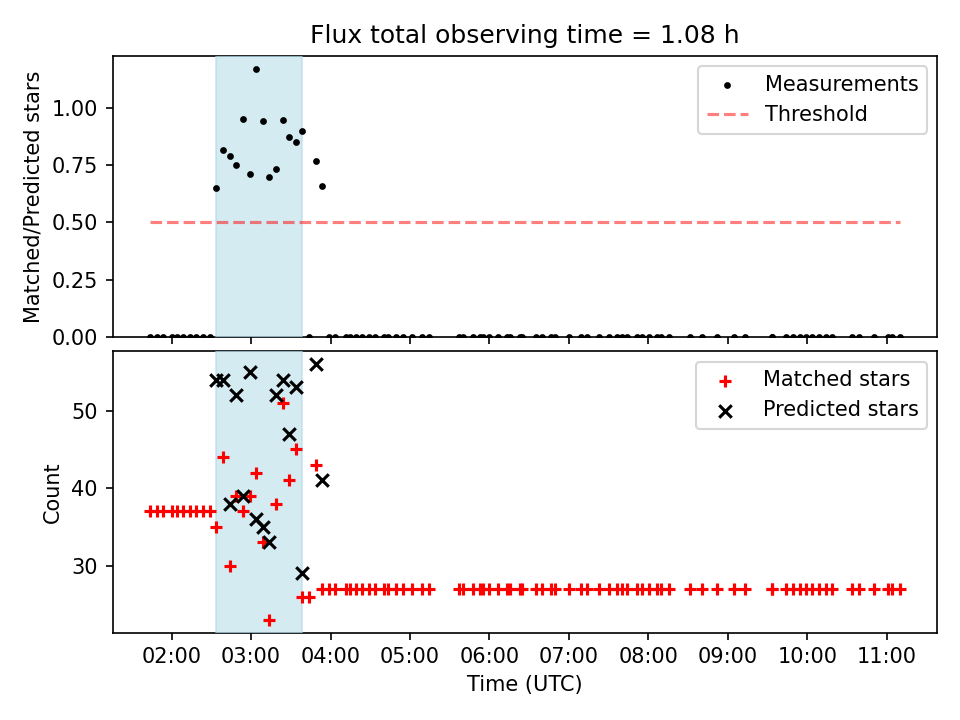 Flux total observing time = 1.08 h

Matched/Predicted stars

1.00
0.75
0.50
0.25
0.00

Measurements
Threshold

Count

50
40
30

Matched stars
Predicted stars

02:00 03:00 04:00 05:00 06:00 07:00 08:00 09:00 10:00 11:00

Time (UTC)